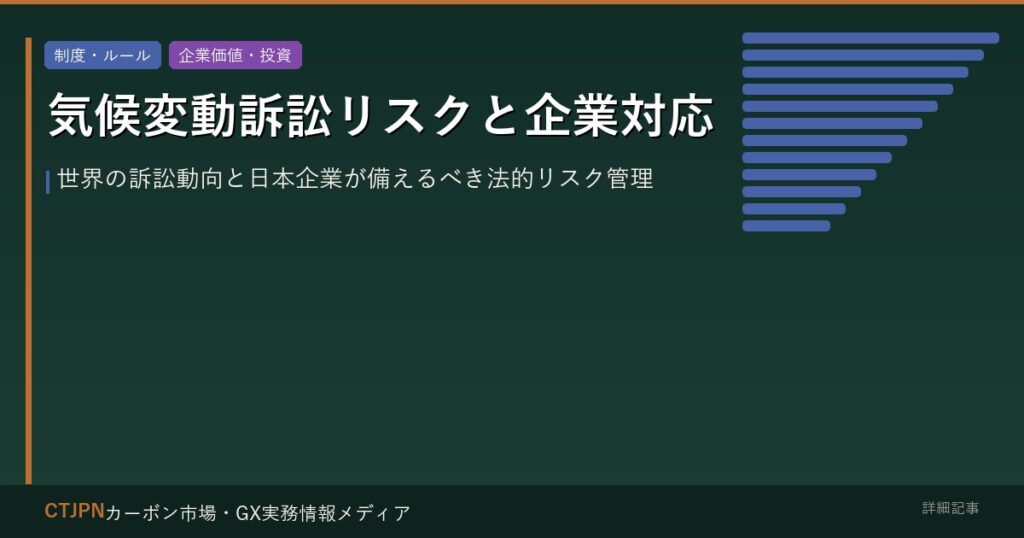 制度・ルール
企業価値・投資

気候変動訴訟リスクと企業対応

世界の訴訟動向と日本企業が備えるべき法的リスク管理

CTJPNカーボン市場・GX実務情報メディア

詳細記事